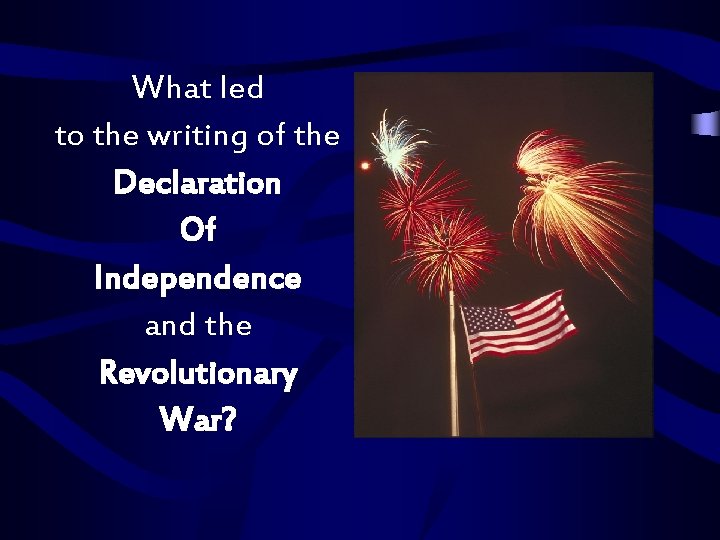 What led
to the writing of the
Declaration
Of
Independence
and the
Revolutionary
War?